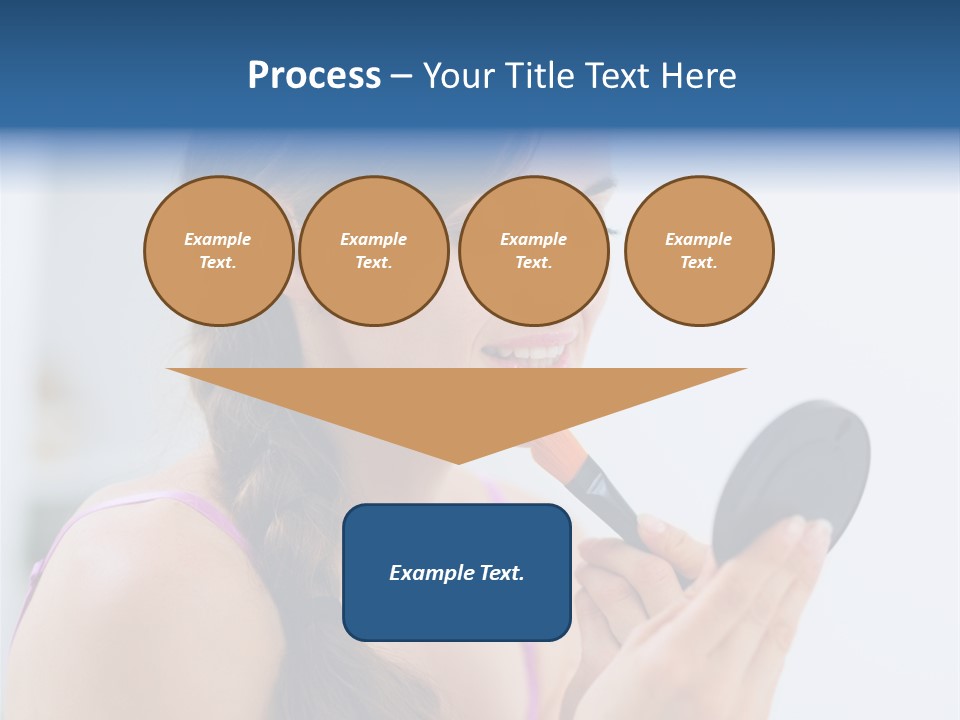 Process – Your Title Text Here

Example Text.

Example Text.

Example Text.

Example Text.

Example Text.